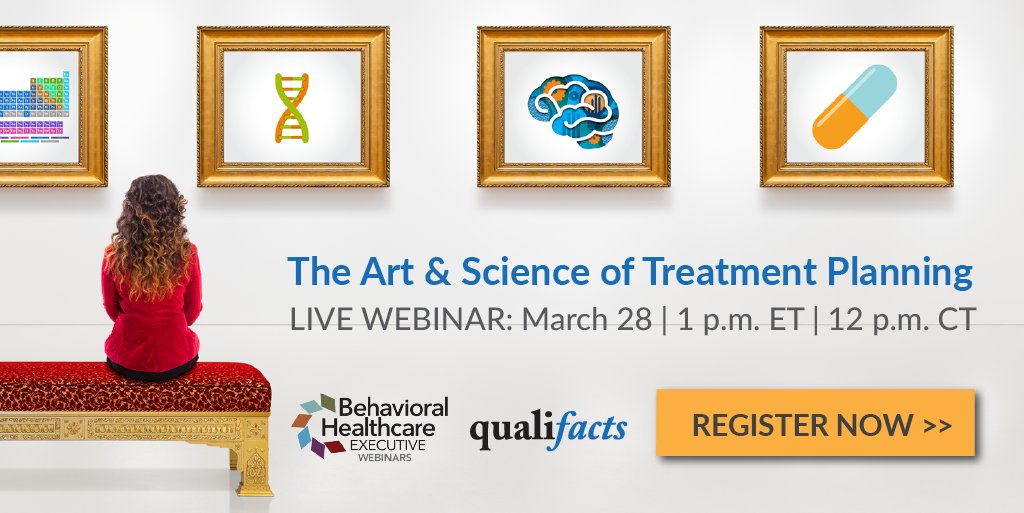 The Art & Science of Treatment Planning

LIVE WEBINAR: March 28 | 1 p.m. ET | 12 p.m. CT

Behavioral Healthcare EXECUTIVE WEBINARS

qualifacts

REGISTER NOW >>